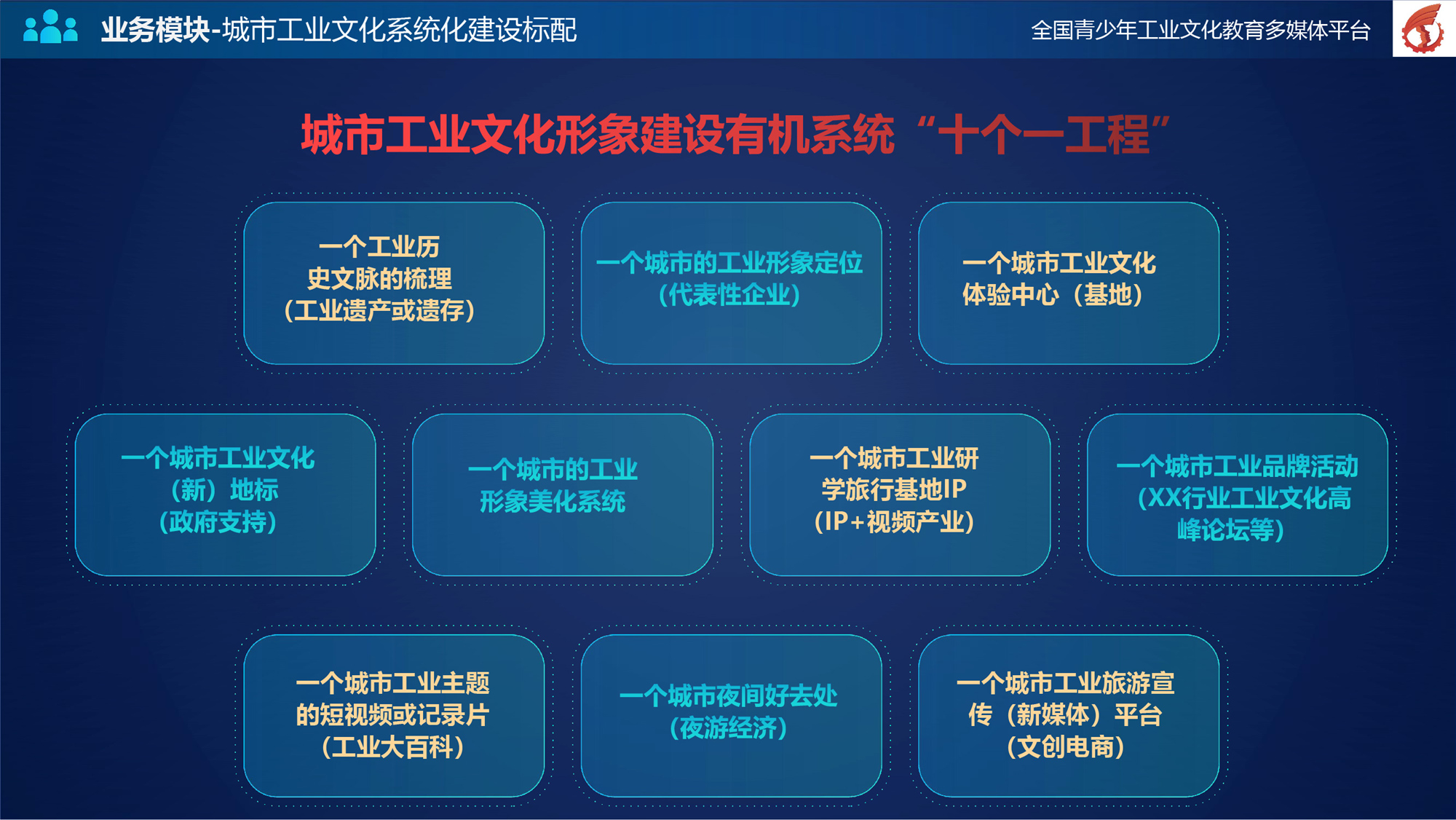 业务模块-城市工业文化系统化建设标配

全国青少年工业文化教育多媒体平台

城市工业文化形象建设有机系统“十个一工程”

一个工业历史文脉的梳理（工业遗产或遗存）

一个城市的工业形象定位（代表性企业）

一个城市工业文化体验中心（基地）

一个城市工业文化（新）地标（政府支持）

一个城市的工业形象美化系统

一个城市工业研学旅行基地IP（IP+视频产业）

一个城市工业品牌活动（XX行业工业文化高峰论坛等）

一个城市工业主题的短视频或记录片（工业大百科）

一个城市夜间好去处（夜游经济）

一个城市工业旅游宣传（新媒体）平台（文创电商）